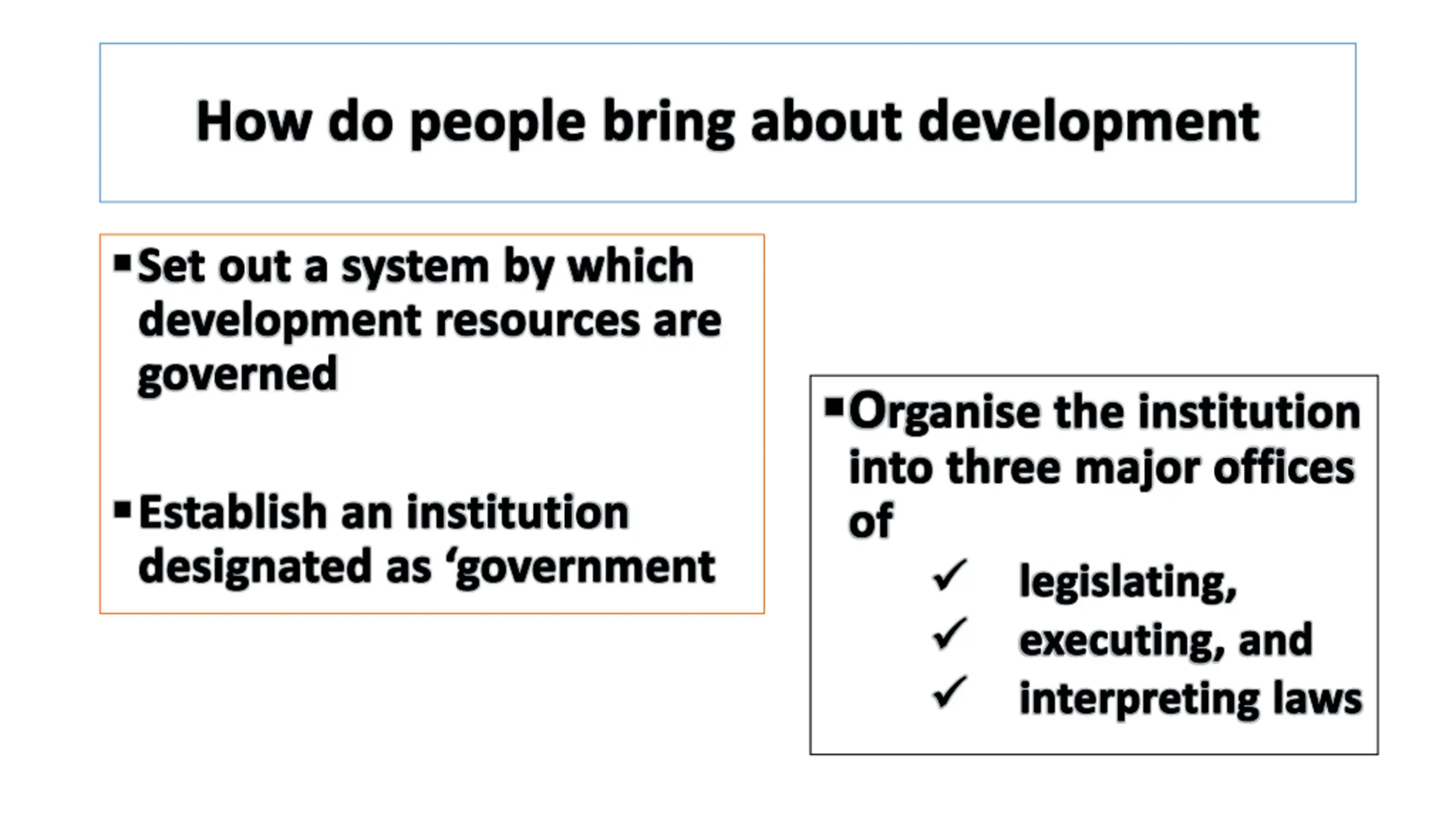 How do people bring about development

▪ Set out a system by which development resources are governed

▪ Establish an institution designated as ‘government

▪ Organise the institution into three major offices of
✓ legislating,
✓ executing, and
✓ interpreting laws